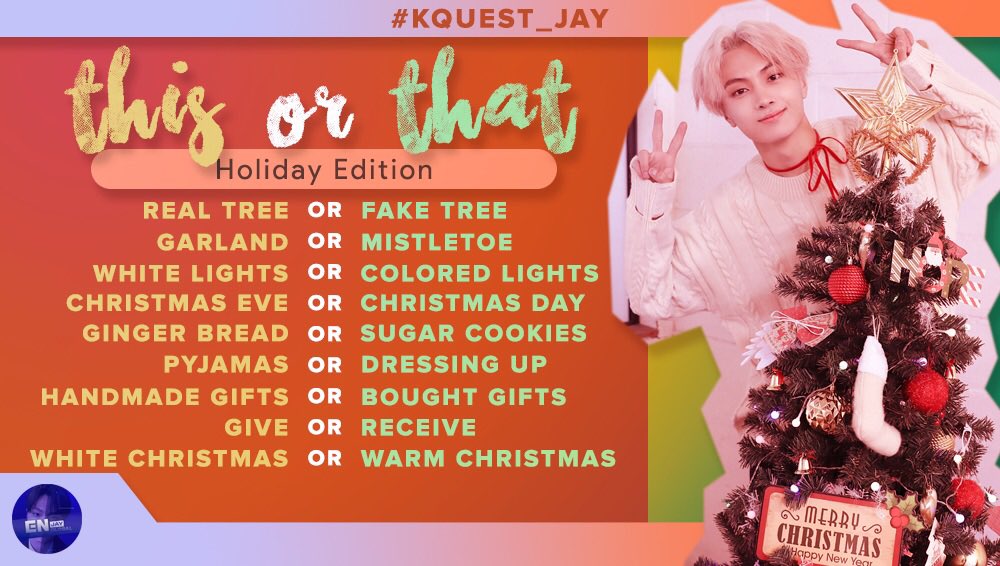 #KQUEST_JAY

this or that

Holiday Edition

REAL TREE OR FAKE TREE
GARLAND OR MISTLETOE
WHITE LIGHTS OR COLORED LIGHTS
CHRISTMAS EVE OR CHRISTMAS DAY
GINGER BREAD OR SUGAR COOKIES
PYJAMAS OR DRESSING UP
HANDMADE GIFTS OR BOUGHT GIFTS
GIVE OR RECEIVE
WHITE CHRISTMAS OR WARM CHRISTMAS

EN JAY

MERRY CHRISTMAS
Happy New Year